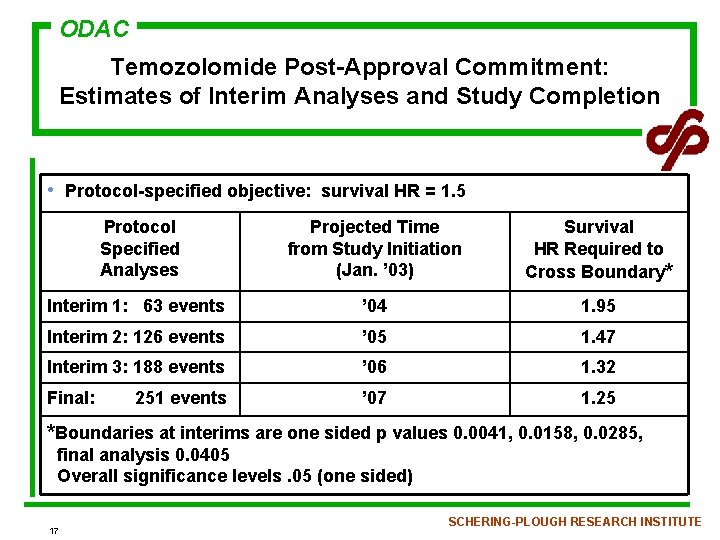 ODAC

Temozolomide Post-Approval Commitment: Estimates of Interim Analyses and Study Completion

• Protocol-specified objective: survival HR = 1.5

| Protocol Specified Analyses | Projected Time from Study Initiation (Jan. '03) | Survival HR Required to Cross Boundary* |
|---|---|---|
| Interim 1: 63 events | '04 | 1.95 |
| Interim 2: 126 events | '05 | 1.47 |
| Interim 3: 188 events | '06 | 1.32 |
| Final: 251 events | '07 | 1.25 |

*Boundaries at interims are one sided p values 0.0041, 0.0158, 0.0285, final analysis 0.0405
Overall significance levels .05 (one sided)

17

SCHERING-PLOUGH RESEARCH INSTITUTE